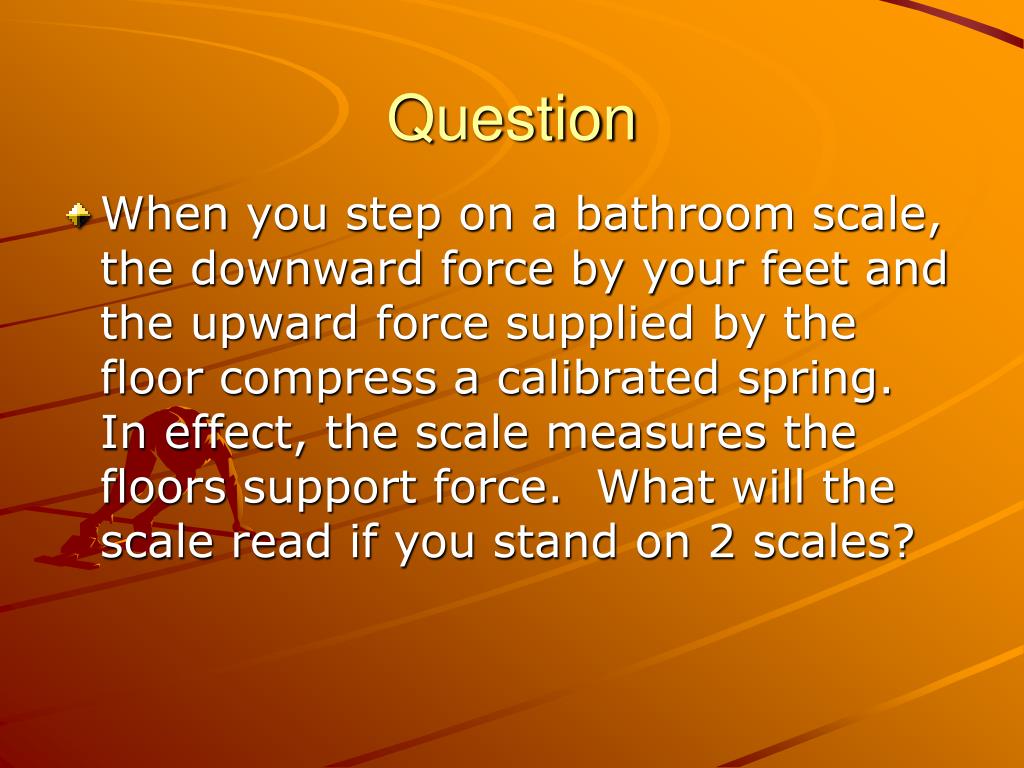 Question

When you step on a bathroom scale, the downward force by your feet and the upward force supplied by the floor compress a calibrated spring. In effect, the scale measures the floors support force. What will the scale read if you stand on 2 scales?